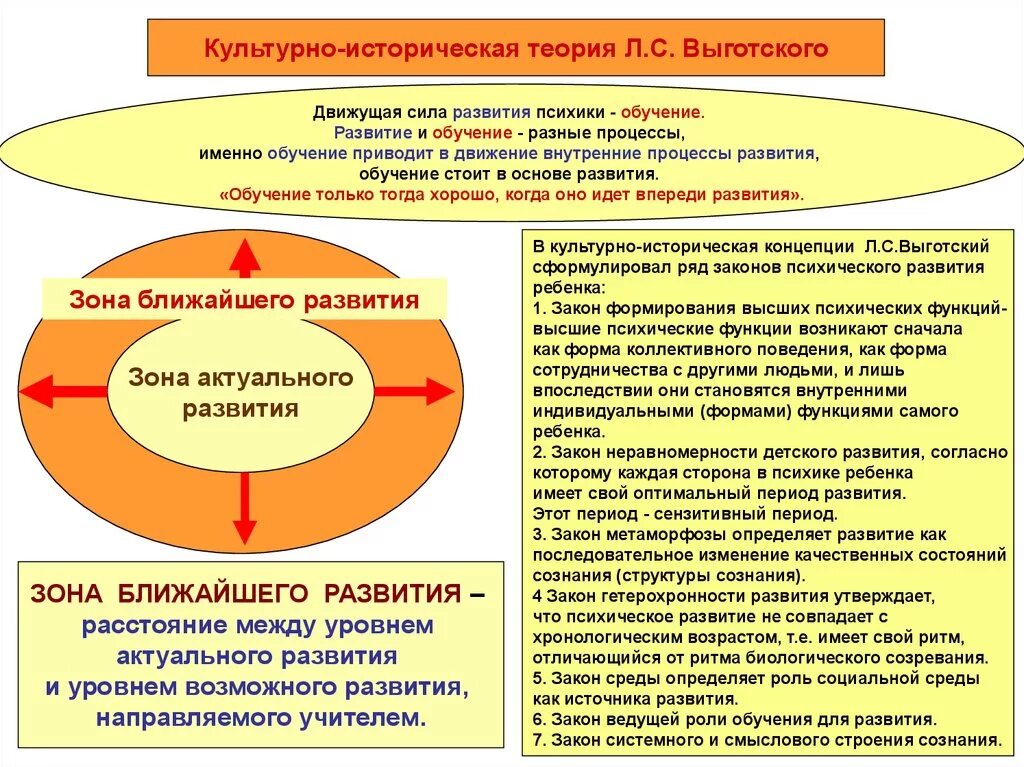 Культурно-историческая теория Л.С. Выготского

Движущая сила развития психики - обучение.
Развитие и обучение - разные процессы,
именно обучение приводит в движение внутренние процессы развития,
обучение стоит в основе развития.
«Обучение только тогда хорошо, когда оно идет впереди развития».

Зона ближайшего развития

Зона актуального развития

ЗОНА БЛИЖАЙШЕГО РАЗВИТИЯ – расстояние между уровнем актуального развития и уровнем возможного развития, направляемого учителем.

В культурно-историческая концепции Л.С.Выготский сформулировал ряд законов психического развития ребенка:
1. Закон формирования высших психических функций- высшие психические функции возникают сначала как форма коллективного поведения, как форма сотрудничества с другими людьми, и лишь впоследствии они становятся внутренними индивидуальными (формами) функциями самого ребенка.
2. Закон неравномерности детского развития, согласно которому каждая сторона в психике ребенка имеет свой оптимальный период развития. Этот период - сензитивный период.
3. Закон метаморфозы определяет развитие как последовательное изменение качественных состояний сознания (структуры сознания).
4 Закон гетерохронности развития утверждает, что психическое развитие не совпадает с хронологическим возрастом, т.е. имеет свой ритм, отличающийся от ритма биологического созревания.
5. Закон среды определяет роль социальной среды как источника развития.
6. Закон ведущей роли обучения для развития.
7. Закон системного и смыслового строения сознания.